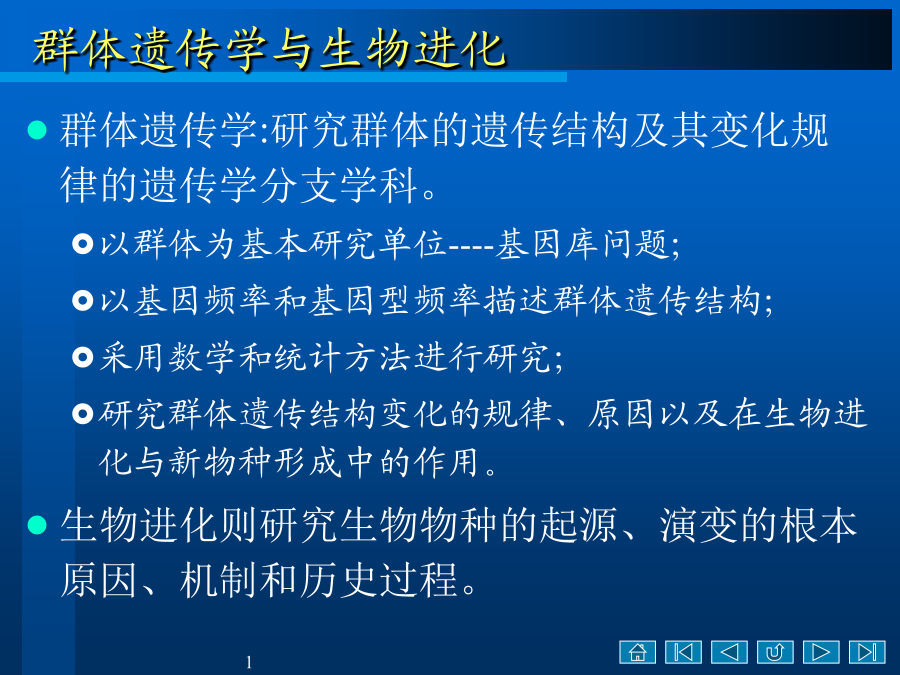 群体遗传学与生物进化

群体遗传学:研究群体的遗传结构及其变化规律的遗传学分支学科。

以群体为基本研究单位----基因库问题;

以基因频率和基因型频率描述群体遗传结构;

采用数学和统计方法进行研究;

研究群体遗传结构变化的规律、原因以及在生物进化与新物种形成中的作用。

生物进化则研究生物物种的起源、演变的根本原因、机制和历史过程。

1